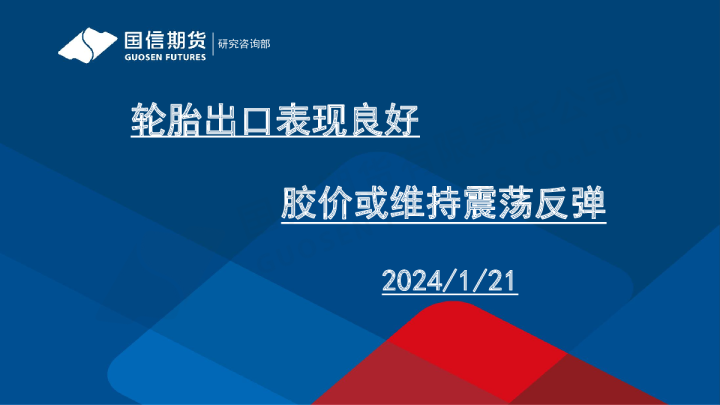 国信期货
GUOSEN FUTURES
研究咨询部

轮胎出口表现良好

胶价或维持震荡反弹

2024/1/21